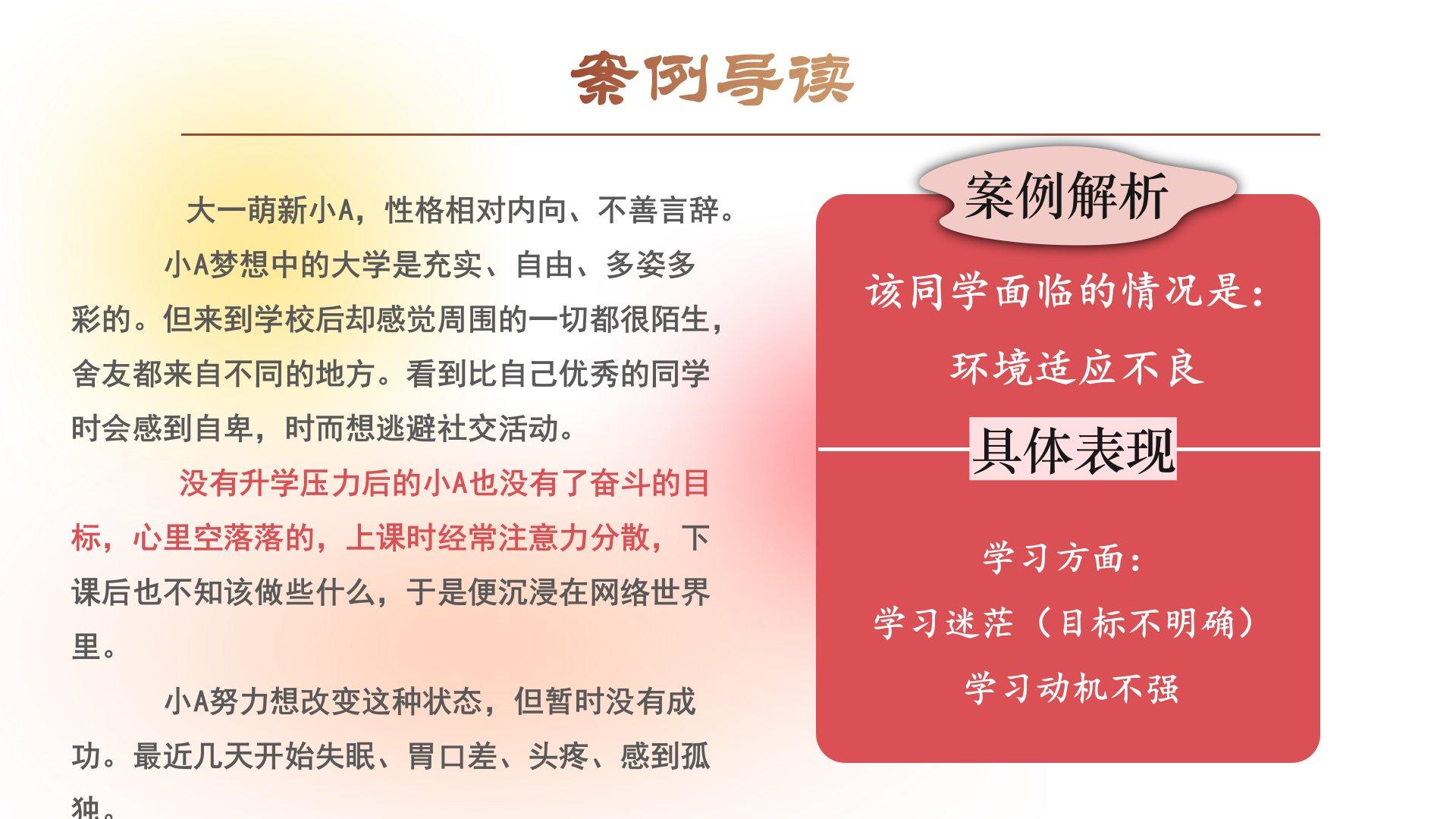 案例导读

大一萌新小A，性格相对内向、不善言辞。

小A梦想中的大学是充实、自由、多姿多彩的。但来到学校后却感觉周围的一切都很陌生，舍友都来自不同的地方。看到比自己优秀的同学时会感到自卑，时而想逃避社交活动。

没有升学压力后的小A也没有了奋斗的目标，心里空落落的，上课时经常注意力分散，下课后也不知该做些什么，于是便沉浸在网络世界里。

小A努力想改变这种状态，但暂时没有成功。最近几天开始失眠、胃口差、头疼、感到孤独。

案例解析

该同学面临的情况是：

环境适应不良

具体表现

学习方面：

学习迷茫（目标不明确）

学习动机不强